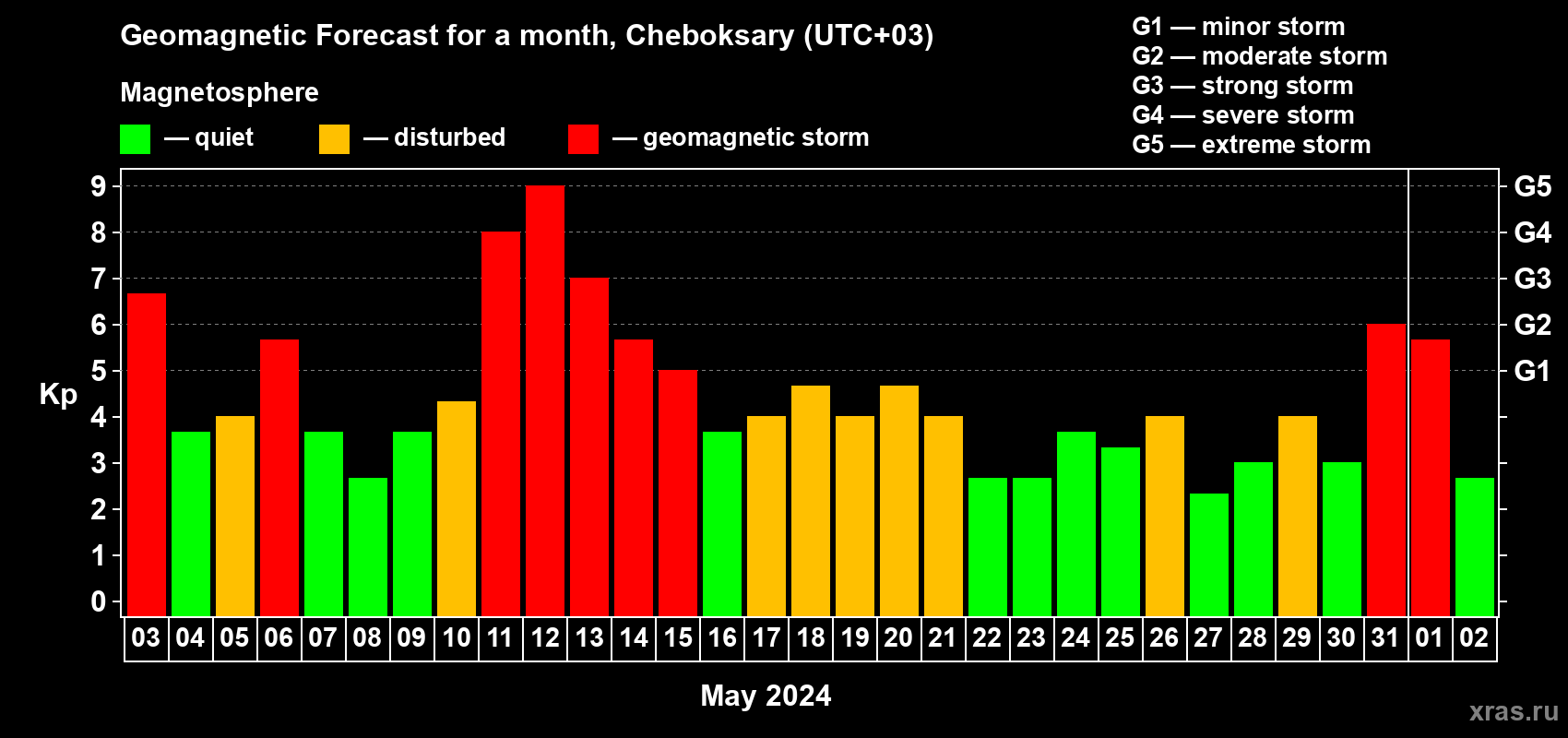 Geomagnetic Forecast for a month, Cheboksary (UTC+03)

Magnetosphere

— quiet — disturbed — geomagnetic storm

G1 — minor storm
G2 — moderate storm
G3 — strong storm
G4 — severe storm
G5 — extreme storm

Kp

9 8 7 6 5 4 3 2 1 0

G5 G4 G3 G2 G1

03 04 05 06 07 08 09 10 11 12 13 14 15 16 17 18 19 20 21 22 23 24 25 26 27 28 29 30 31 01 02

May 2024

xras.ru